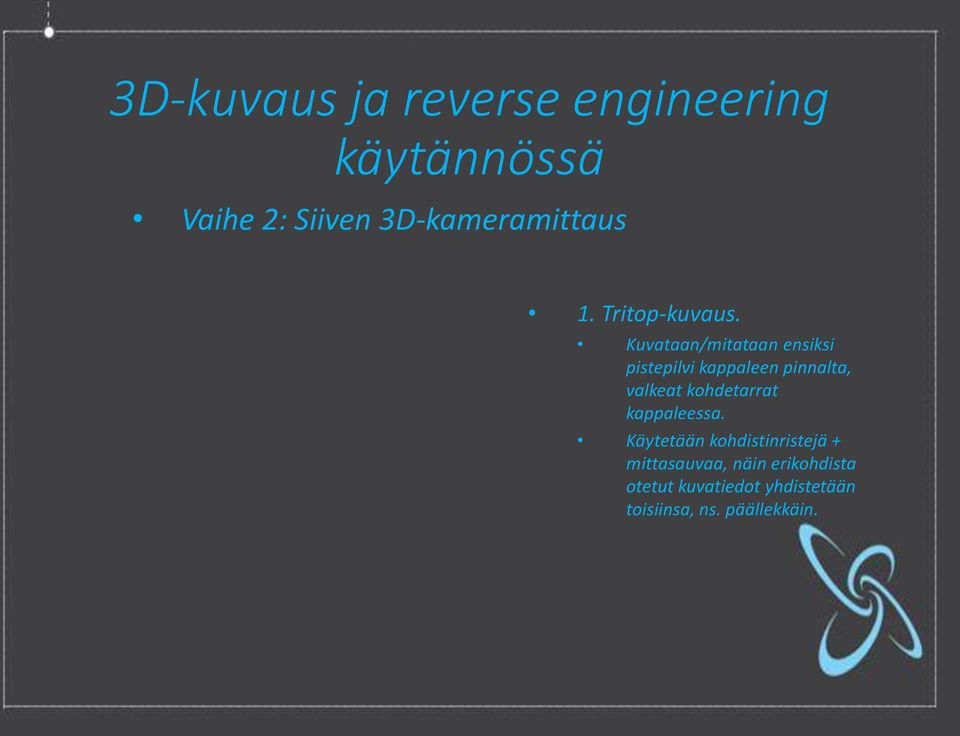 3D-kuvaus ja reverse engineering käytännössä

• Vaihe 2: Siiven 3D-kameramittaus

• 1. Tritop-kuvaus.
  • Kuvataan/mitataan ensiksi pistepilvi kappaleen pinnalta, valkeat kohdetarrat kappaleessa.
  • Käytetään kohdistinristejä + mittasauvaa, näin erikohdista otetut kuvatiedot yhdistetään toisiinsa, ns. päällekkäin.